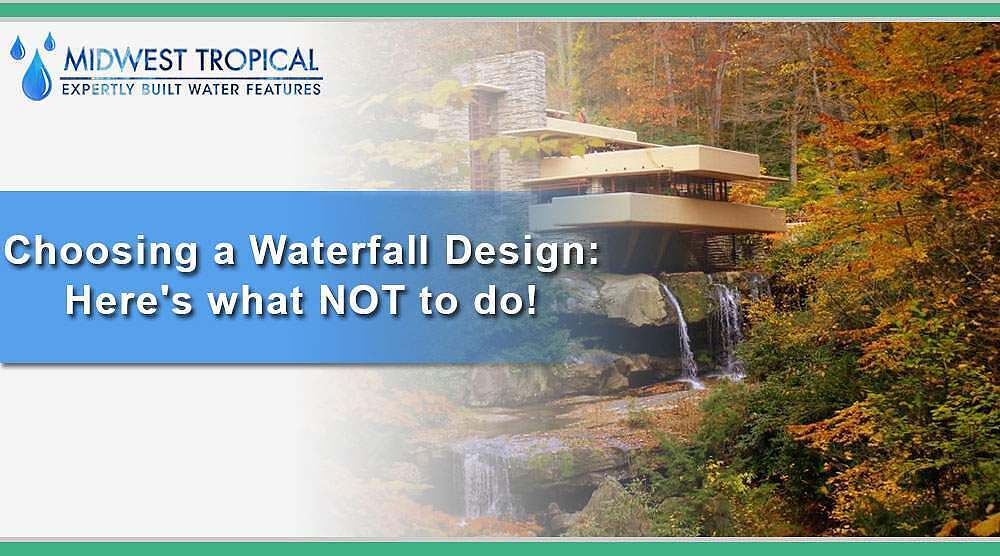 MIDWEST TROPICAL
EXPERTLY BUILT WATER FEATURES

Choosing a Waterfall Design:
Here's what NOT to do!